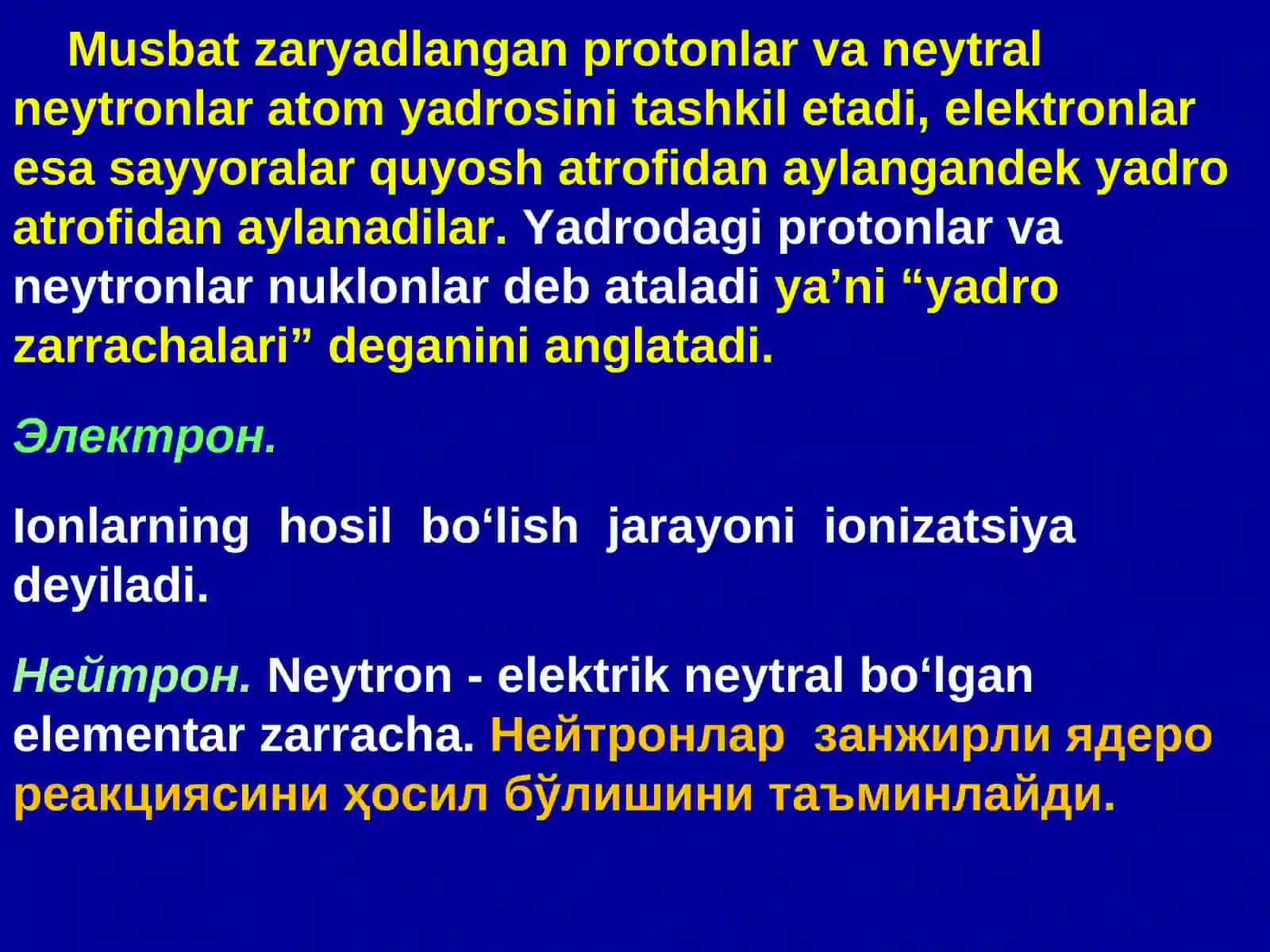 Musbat zaryadlangan protonlar va neytral neytronlar atom yadrosini tashkil etadi, elektronlar esa sayyoralar quyosh atrofidan aylangandek yadro atrofidan aylanadilar. Yadrodagi protonlar va neytronlar nuklonlar deb ataladi ya’ni “yadro zarrachalari” deganini anglatadi.

Электрон.

Ionlarning hosil bo‘lish jarayoni ionizatsiya deyiladi.

Нейтрон. Neytron - elektrik neytral bo‘lgan elementar zarracha. Нейтронлар занжирли ядеро реакциясини ҳосил бўлишини таъминлайди.